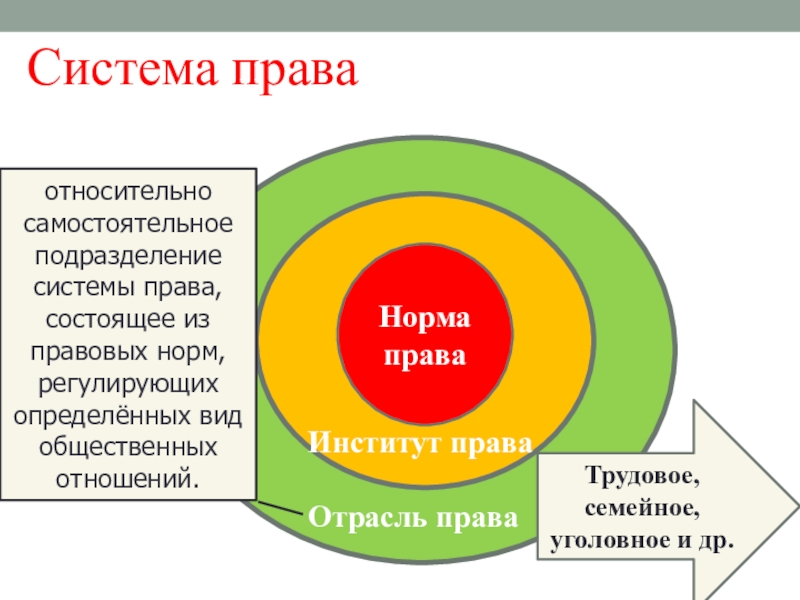 Система права

относительно самостоятельное подразделение системы права, состоящее из правовых норм, регулирующих определённых вид общественных отношений.

Норма права

Институт права

Отрасль права

Трудовое, семейное, уголовное и др.